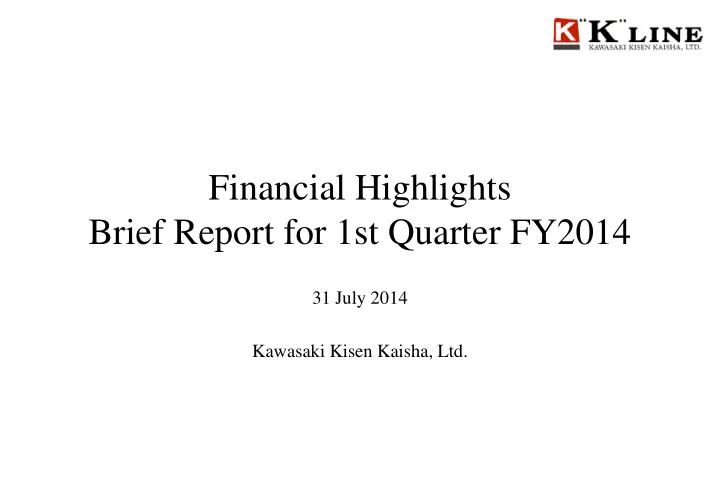 K "K" LINE
KAWASAKI KISEN KAISHA, LTD.

Financial Highlights
Brief Report for 1st Quarter FY2014

31 July 2014

Kawasaki Kisen Kaisha, Ltd.